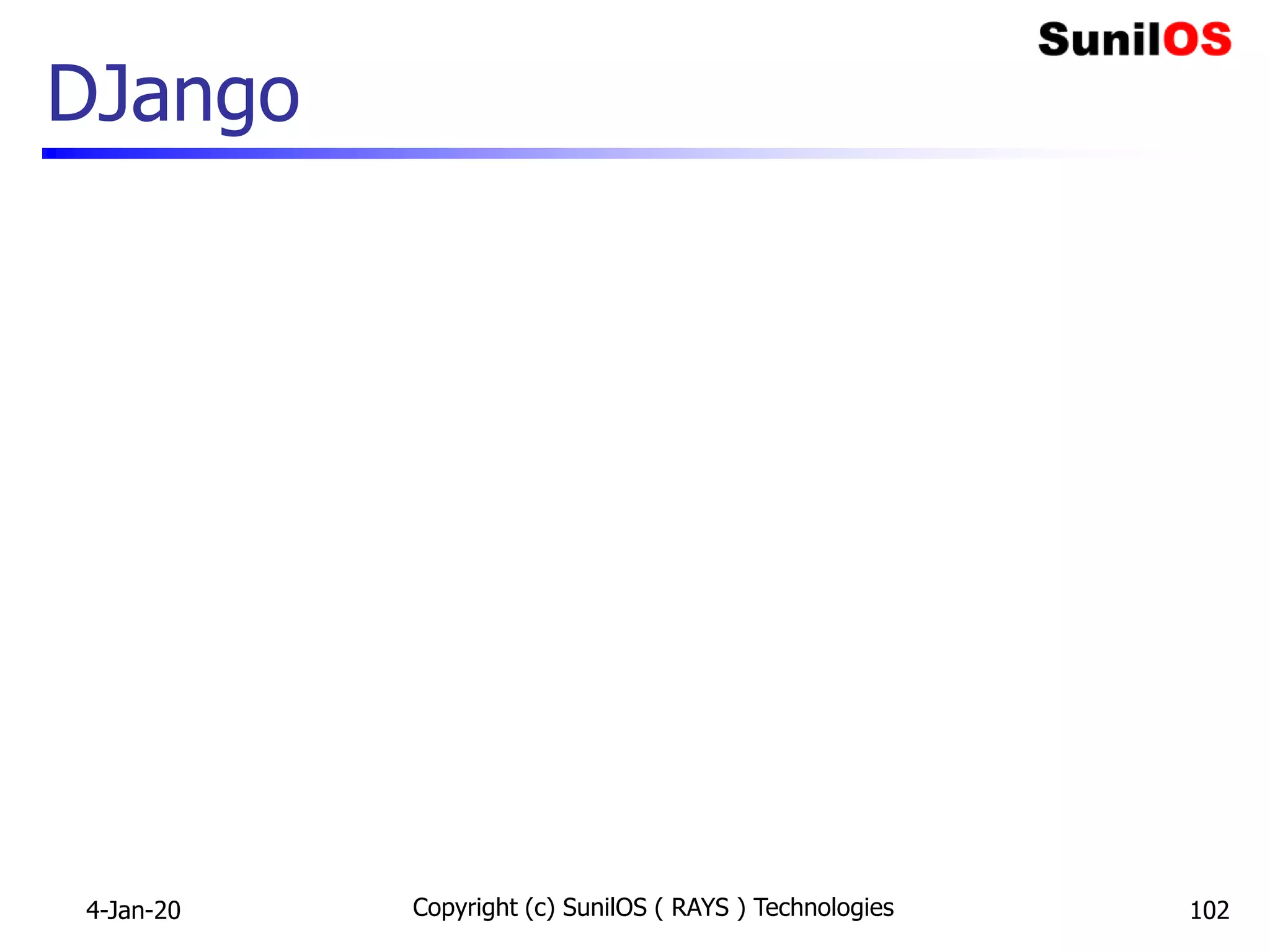 SunilOS

DJango

4-Jan-20

Copyright (c) SunilOS ( RAYS ) Technologies

102